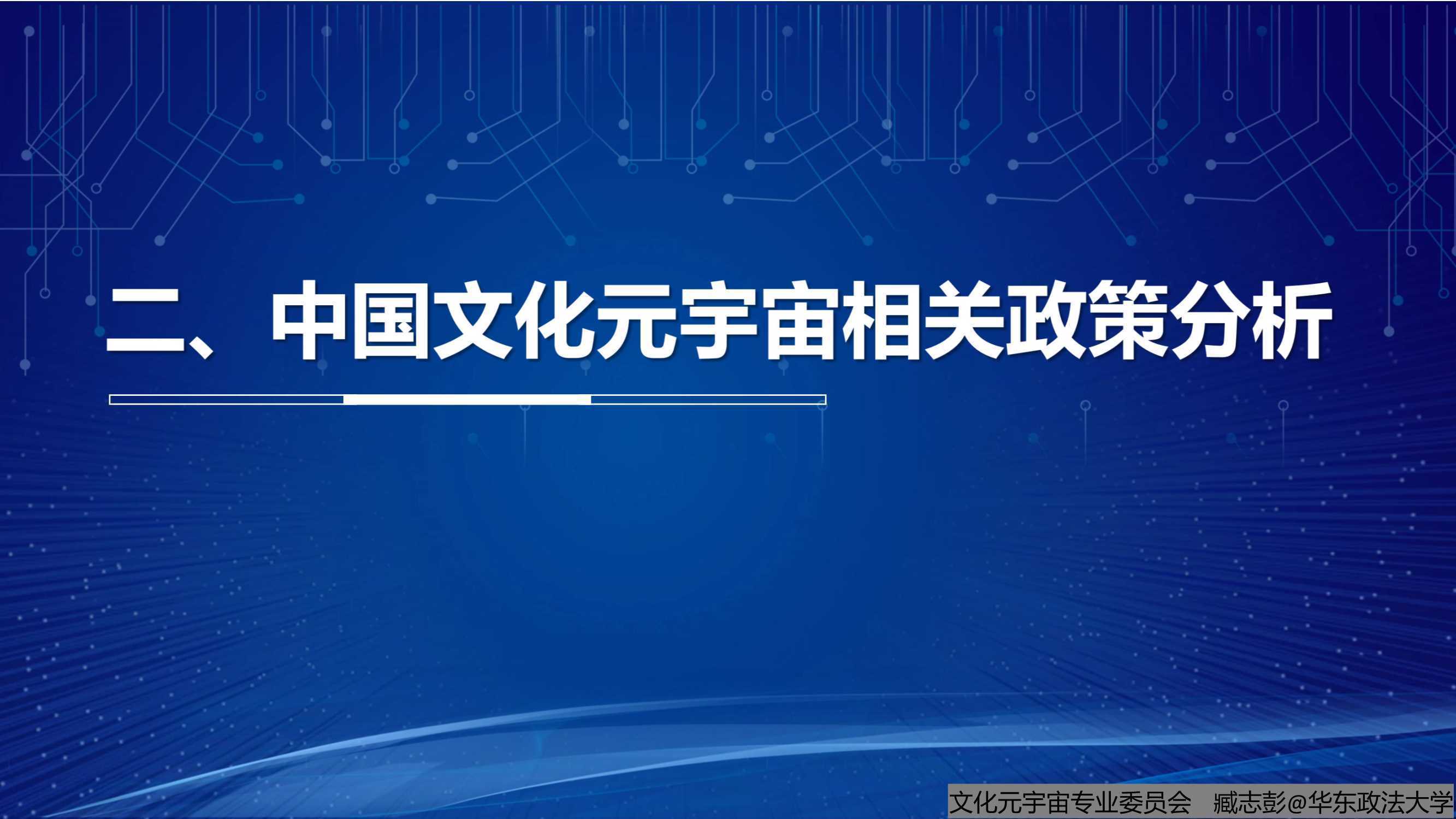 二、中国文化元宇宙相关政策分析

文化元宇宙专业委员会 臧志彭@华东政法大学